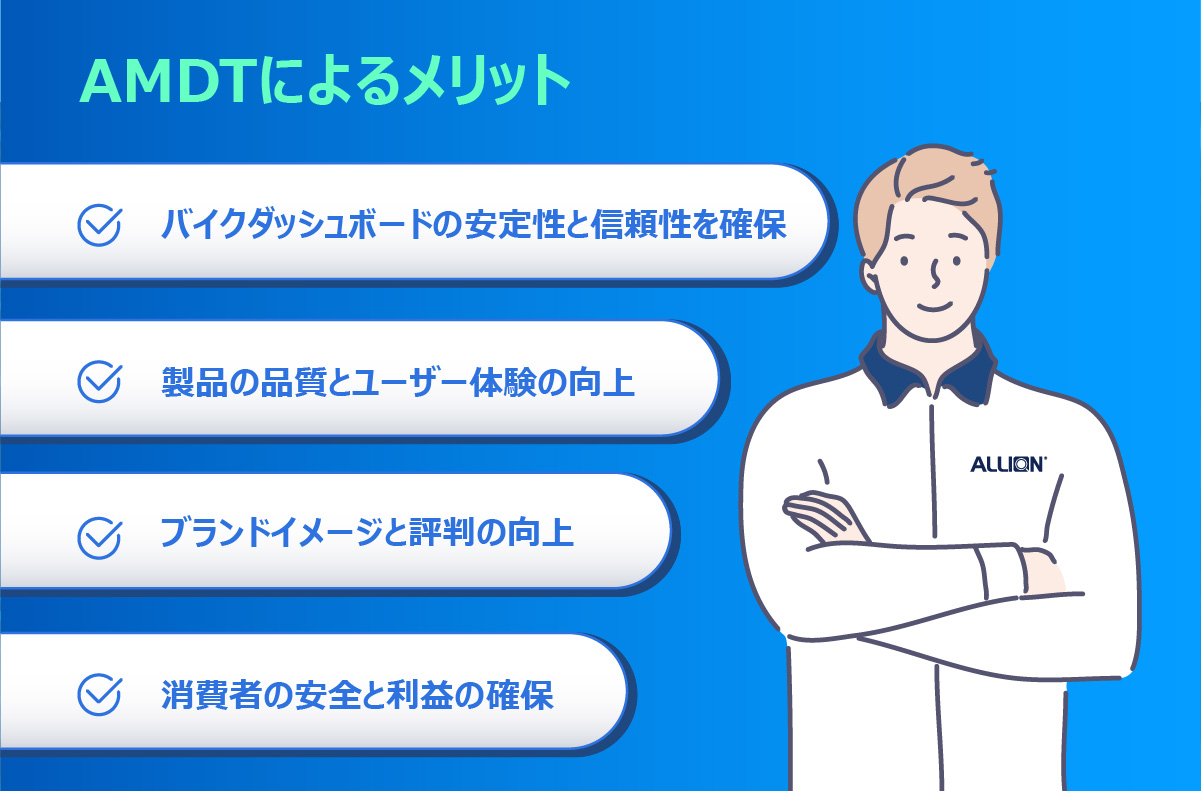 AMDTによるメリット

バイクダッシュボードの安定性と信頼性を確保

製品の品質とユーザー体験の向上

ブランドイメージと評判の向上

消費者の安全と利益の確保

ALLION